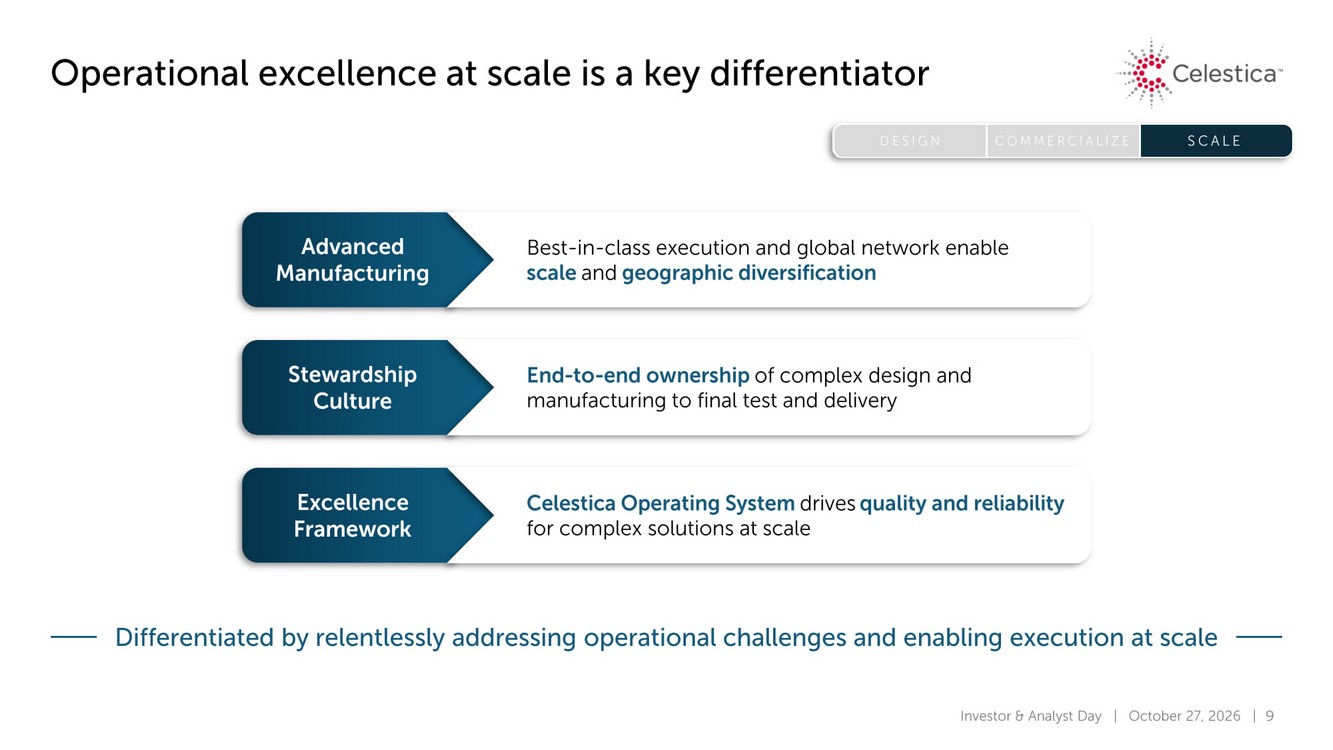 Operational excellence at scale is a key differentiator

Celestica™

DESIGN COMMERCIALIZE SCALE

Advanced Manufacturing

Best-in-class execution and global network enable scale and geographic diversification

Stewardship Culture

End-to-end ownership of complex design and manufacturing to final test and delivery

Excellence Framework

Celestica Operating System drives quality and reliability for complex solutions at scale

Differentiated by relentlessly addressing operational challenges and enabling execution at scale

Investor & Analyst Day | October 27, 2026 | 9